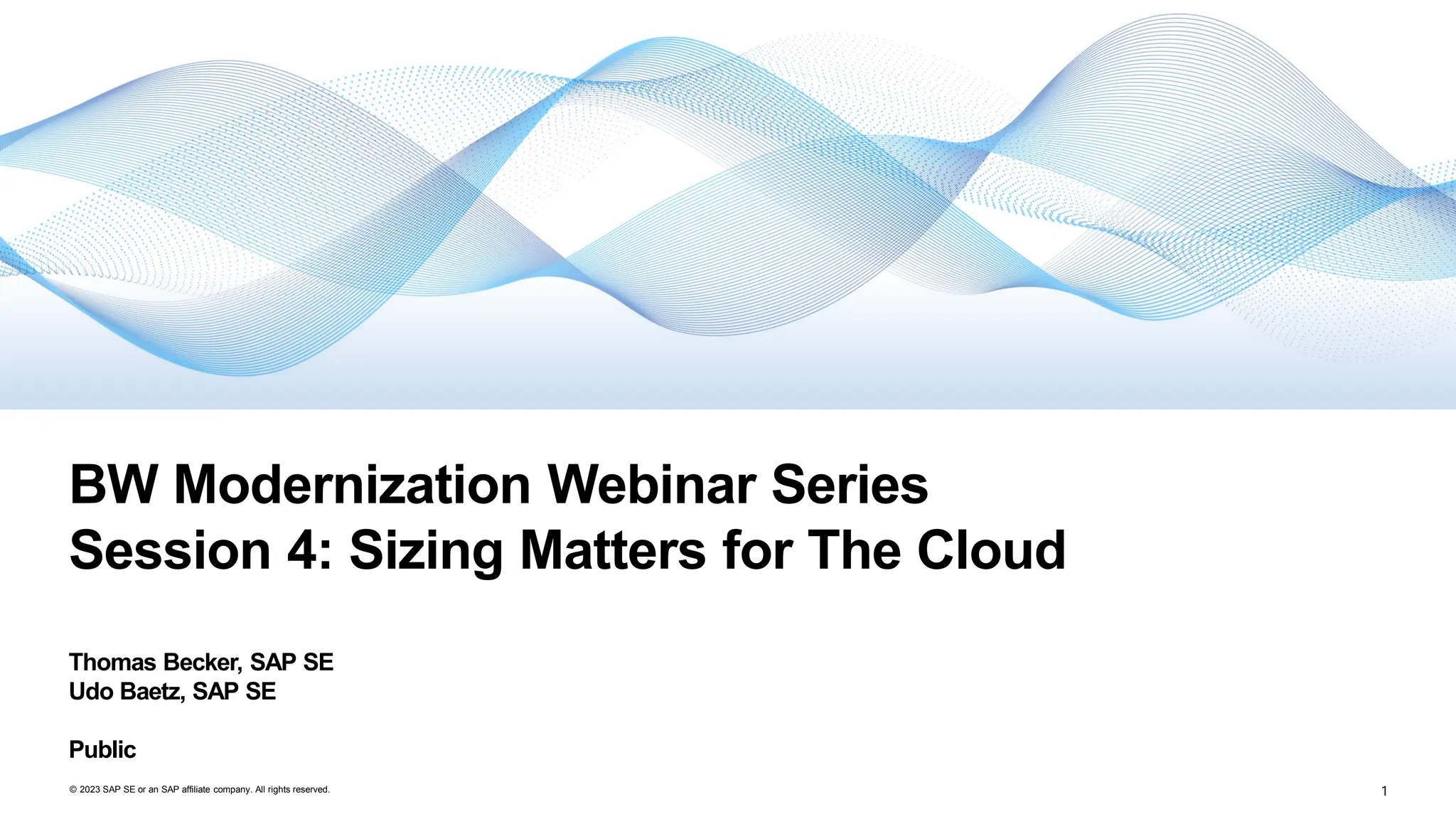 BW Modernization Webinar Series
Session 4: Sizing Matters for The Cloud

Thomas Becker, SAP SE
Udo Baetz, SAP SE

Public

© 2023 SAP SE or an SAP affiliate company. All rights reserved.

1